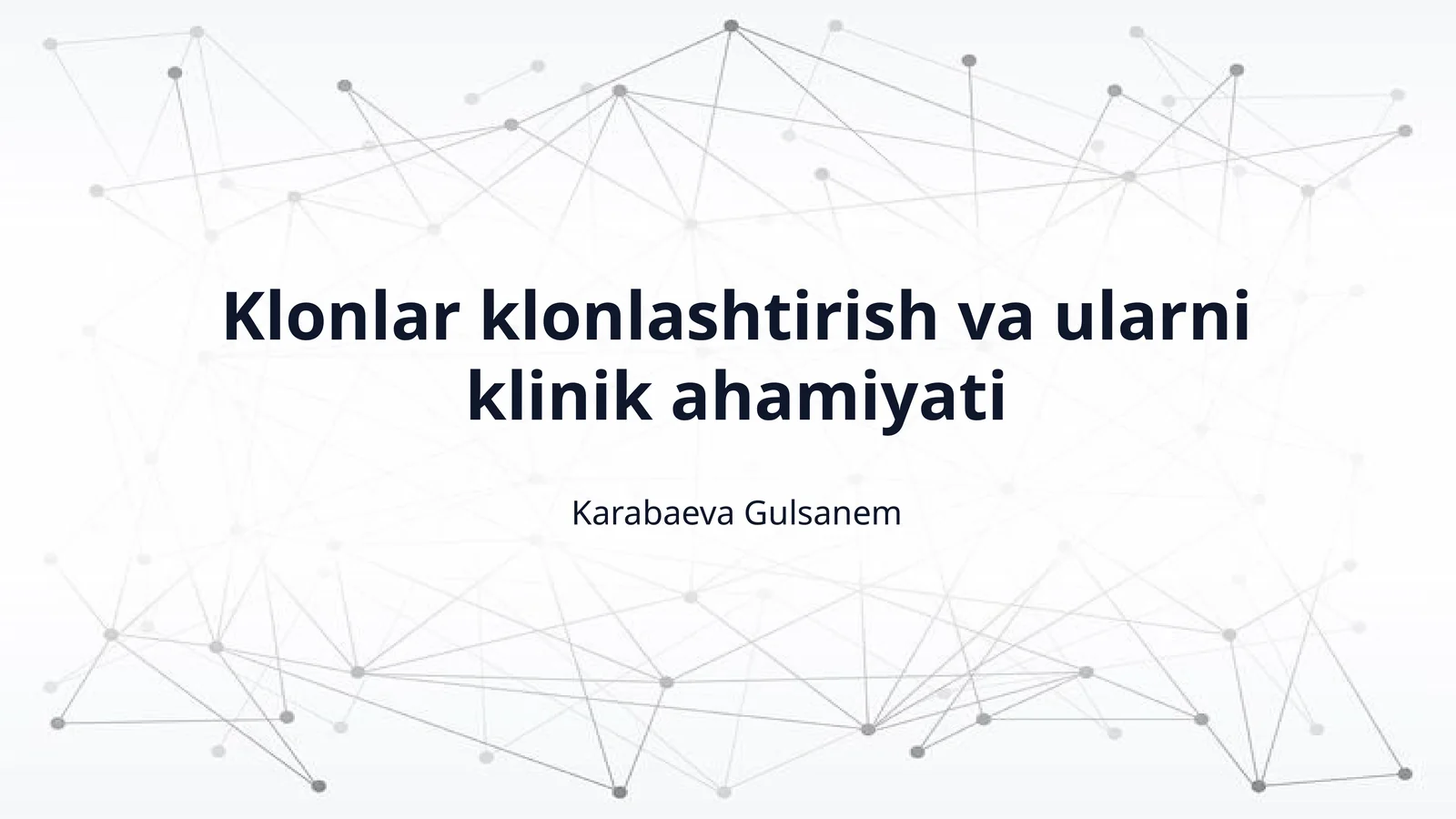 Klonlar klonlashtirish va ularni klinik ahamiyati

Karabaeva Gulsanem